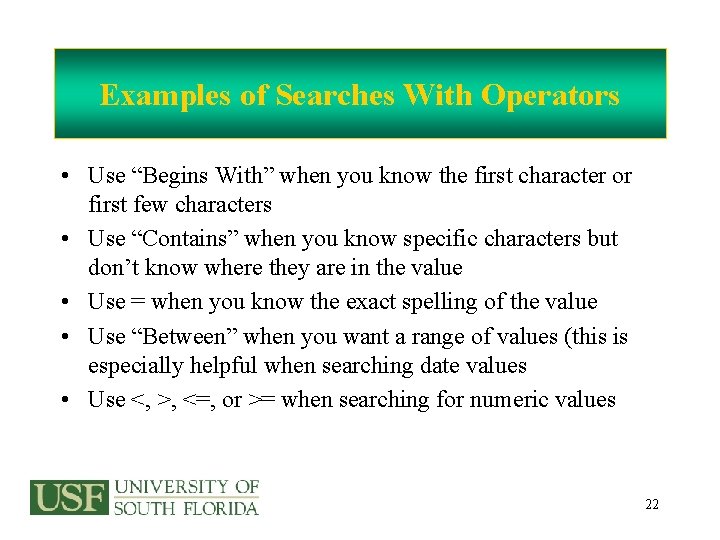 Examples of Searches With Operators

• Use “Begins With” when you know the first character or first few characters

• Use “Contains” when you know specific characters but don’t know where they are in the value

• Use = when you know the exact spelling of the value

• Use “Between” when you want a range of values (this is especially helpful when searching date values

• Use <, >, <=, or >= when searching for numeric values

USF UNIVERSITY OF SOUTH FLORIDA

22